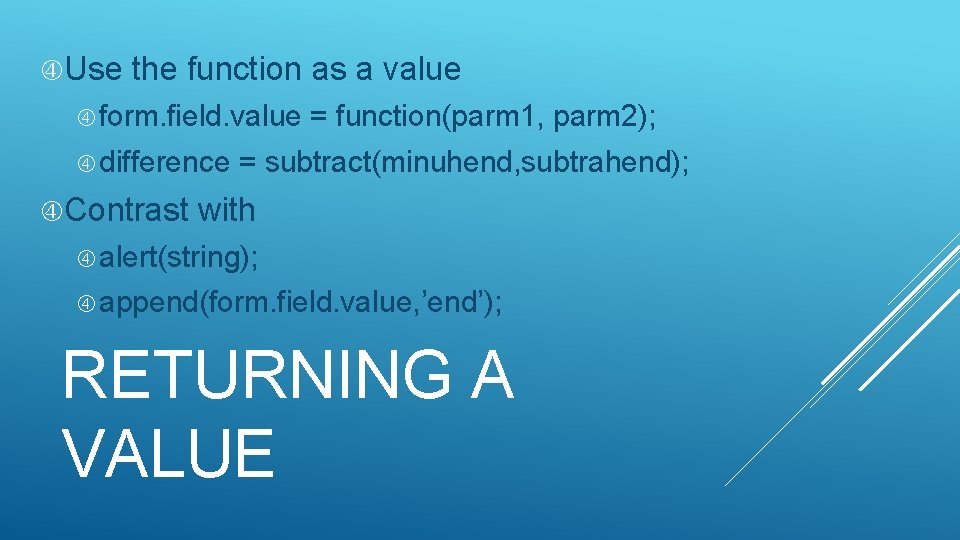 Use the function as a value

form.field.value = function(parm1, parm2);

difference = subtract(minuhend,subtrahend);

Contrast with

alert(string);

append(form.field.value,’end’);

RETURNING A VALUE